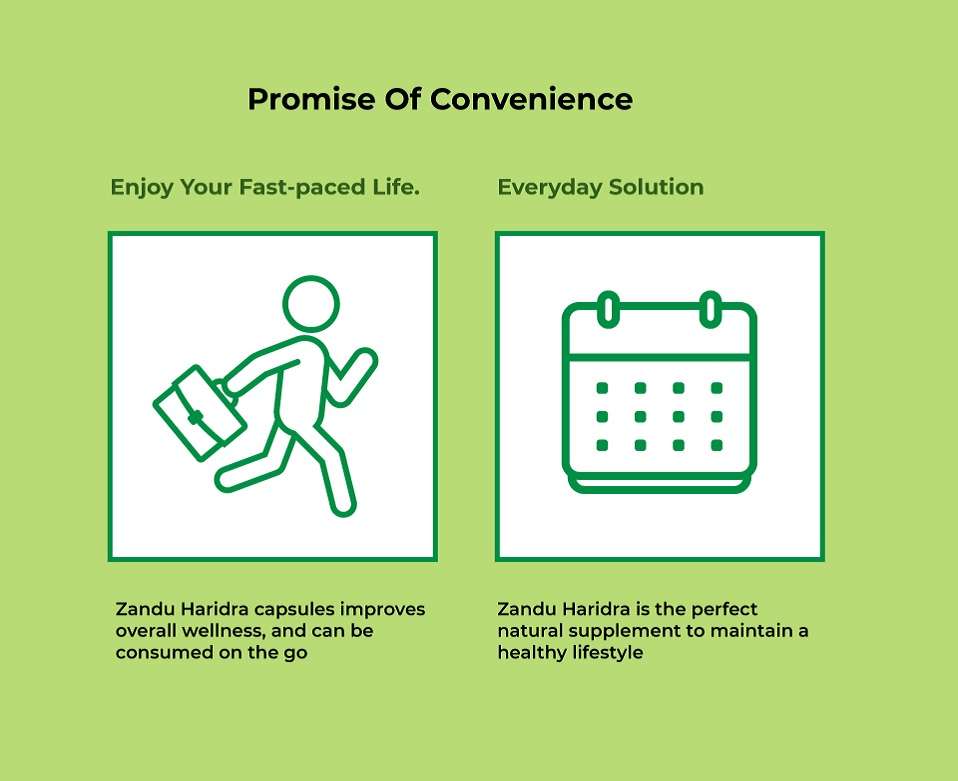 Promise Of Convenience

Enjoy Your Fast-paced Life.

Zandu Haridra capsules improves overall wellness, and can be consumed on the go

Everyday Solution

Zandu Haridra is the perfect natural supplement to maintain a healthy lifestyle